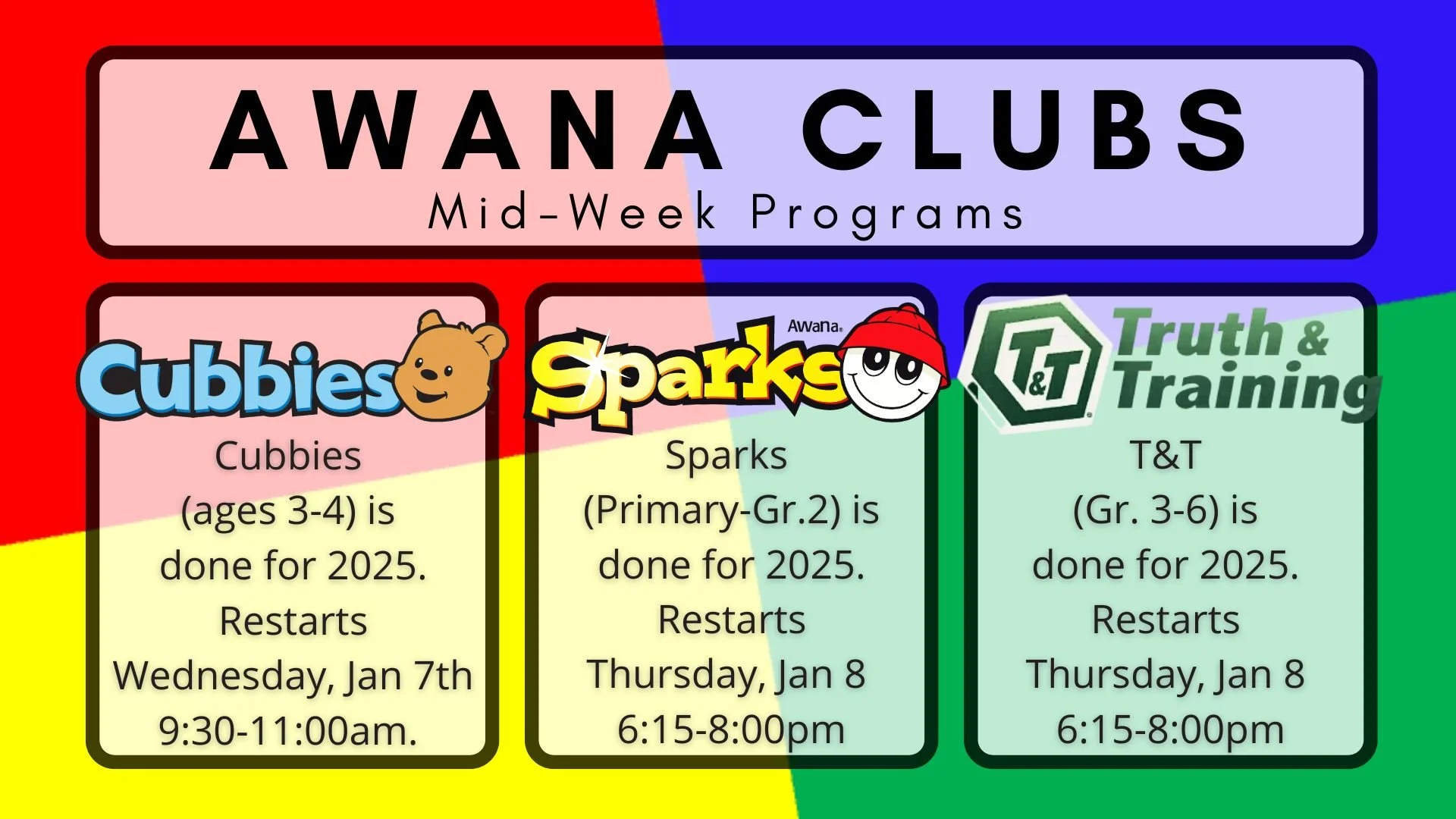 AWANA CLUBS
Mid-Week Programs

Cubbies

Cubbies
(ages 3-4) is
done for 2025.
Restarts
Wednesday, Jan 7th
9:30-11:00am.

Awana
Sparks

Sparks
(Primary-Gr.2) is
done for 2025.
Restarts
Thursday, Jan 8
6:15-8:00pm

T&T
Truth & Training

T&T
(Gr. 3-6) is
done for 2025.
Restarts
Thursday, Jan 8
6:15-8:00pm